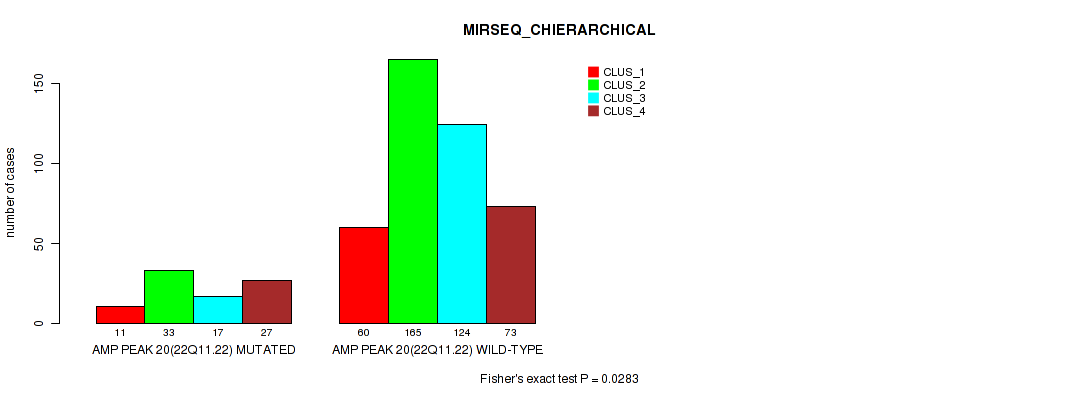 MIRSEQ_CHIERARCHICAL

CLUS_1
CLUS_2
CLUS_3
CLUS_4

number of cases

0
50
100
150

11 33 17 27
AMP PEAK 20(22Q11.22) MUTATED

60 165 124 73
AMP PEAK 20(22Q11.22) WILD-TYPE

Fisher's exact test P = 0.0283